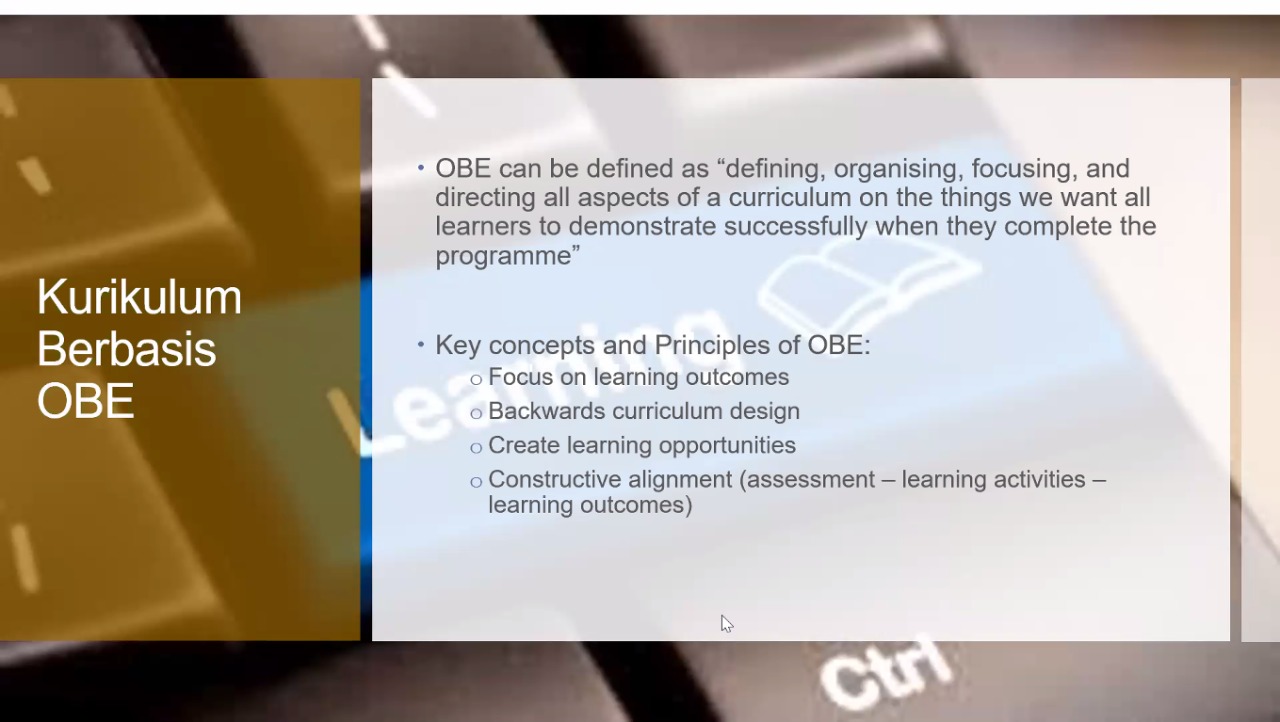 Kurikulum Berbasis OBE

• OBE can be defined as “defining, organising, focusing, and directing all aspects of a curriculum on the things we want all learners to demonstrate successfully when they complete the programme”

• Key concepts and Principles of OBE:
o Focus on learning outcomes
o Backwards curriculum design
o Create learning opportunities
o Constructive alignment (assessment – learning activities – learning outcomes)

Learning

Ctrl